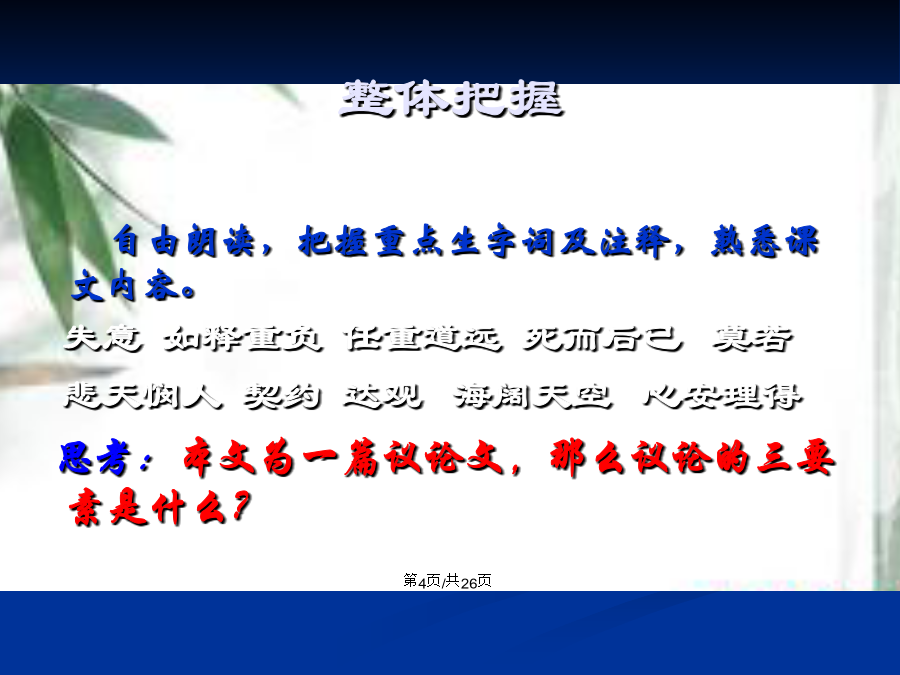 整体把握

自由朗读，把握重点生字词及注释，熟悉课文内容。

失意 如释重负 任重道远 死而后已 莫若 悲天悯人 契约 达观 海阔天空 心安理得

思考：本文为一篇议论文，那么议论的三要素是什么？

第4页/共26页